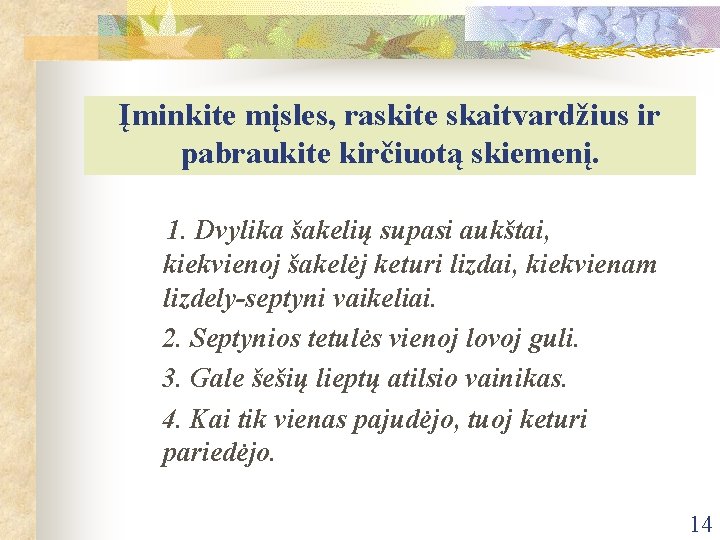 Įminkite mįsles, raskite skaitvardžius ir pabraukite kirčiuotą skiemenį.

1. Dvylika šakelių supasi aukštai, kiekvienoj šakelėj keturi lizdai, kiekvienam lizdely-septyni vaikeliai.

2. Septynios tetulės vienoj lovoj guli.

3. Gale šešių lieptų atilsio vainikas.

4. Kai tik vienas pajudėjo, tuoj keturi pariedėjo.

14